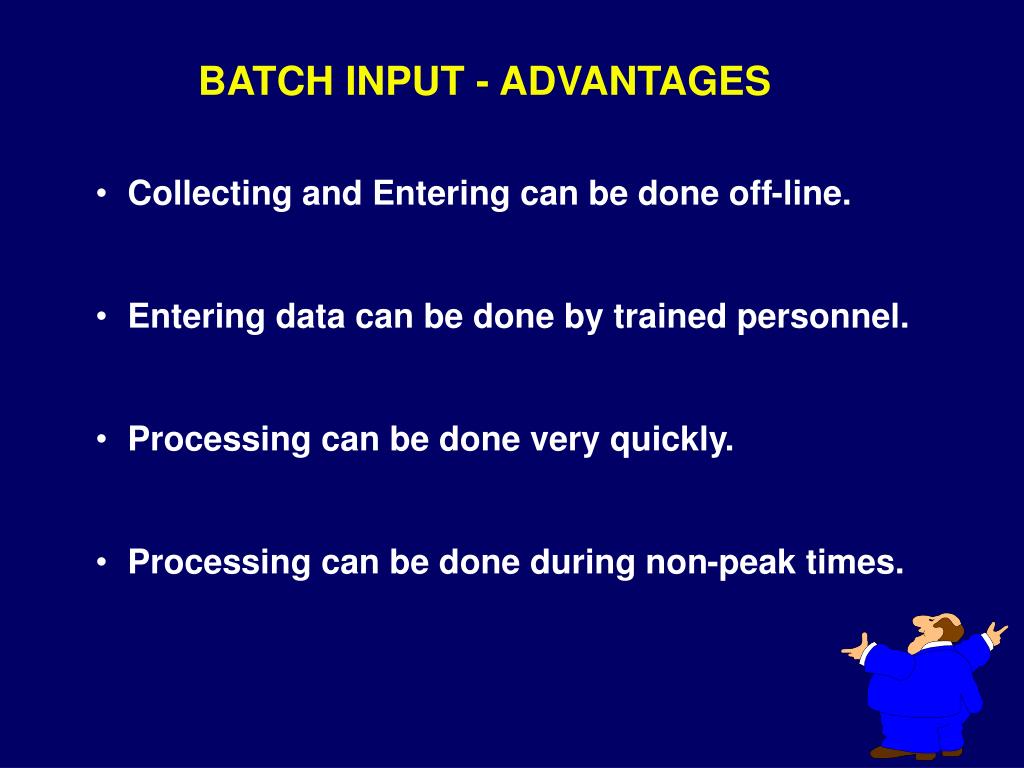 BATCH INPUT - ADVANTAGES

• Collecting and Entering can be done off-line.

• Entering data can be done by trained personnel.

• Processing can be done very quickly.

• Processing can be done during non-peak times.